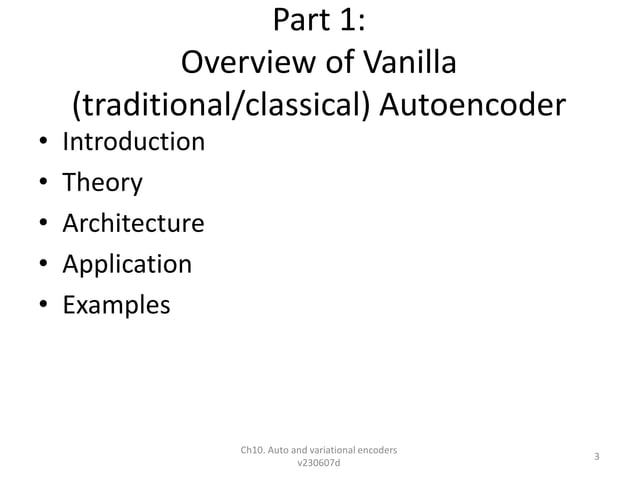 Part 1:
Overview of Vanilla (traditional/classical) Autoencoder

• Introduction
• Theory
• Architecture
• Application
• Examples

Ch10. Auto and variational encoders v230607d

3